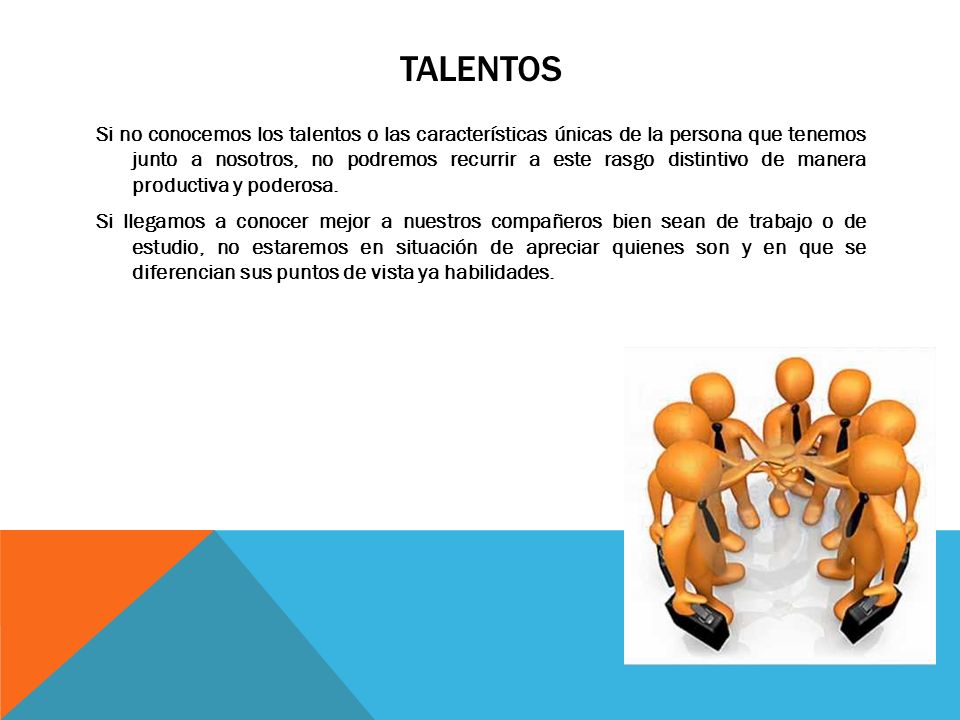 TALENTOS

Si no conocemos los talentos o las características únicas de la persona que tenemos junto a nosotros, no podremos recurrir a este rasgo distintivo de manera productiva y poderosa.

Si llegamos a conocer mejor a nuestros compañeros bien sean de trabajo o de estudio, no estaremos en situación de apreciar quienes son y en que se diferencian sus puntos de vista ya habilidades.